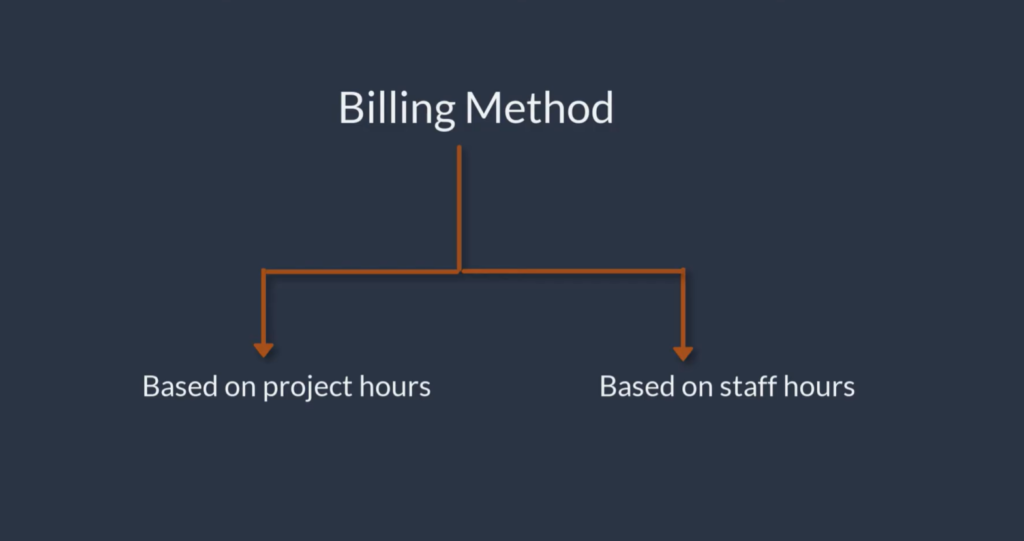 Billing Method

Based on project hours

Based on staff hours